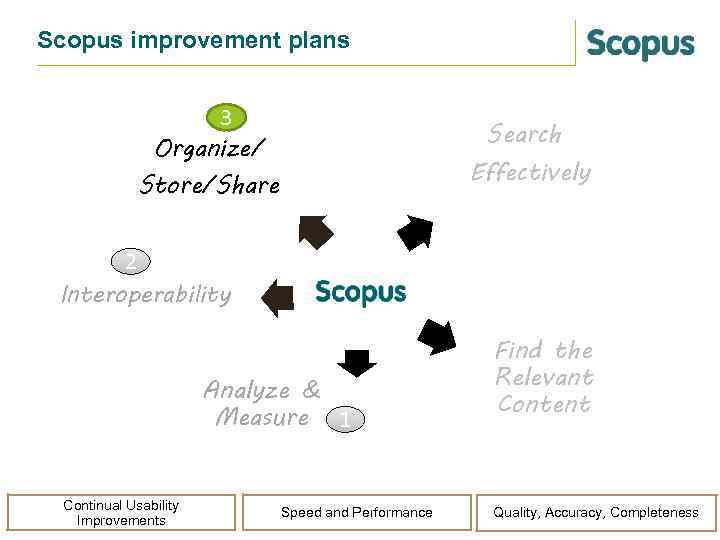 Scopus improvement plans

Scopus

3
Organize/
Store/Share

Search
Effectively

2
Interoperability

Scopus

Find the
Relevant
Content

Analyze &
Measure

1

Continual Usability Improvements

Speed and Performance

Quality, Accuracy, Completeness